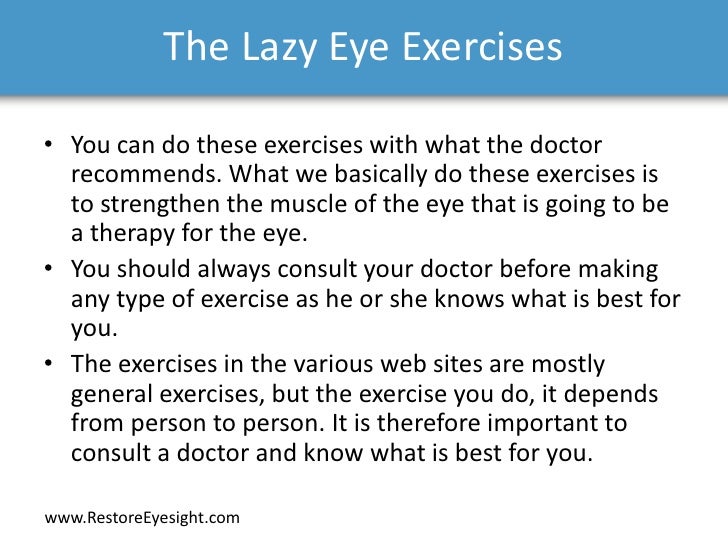 The Lazy Eye Exercises

• You can do these exercises with what the doctor recommends. What we basically do these exercises is to strengthen the muscle of the eye that is going to be a therapy for the eye.

• You should always consult your doctor before making any type of exercise as he or she knows what is best for you.

• The exercises in the various web sites are mostly general exercises, but the exercise you do, it depends from person to person. It is therefore important to consult a doctor and know what is best for you.

www.RestoreEyesight.com